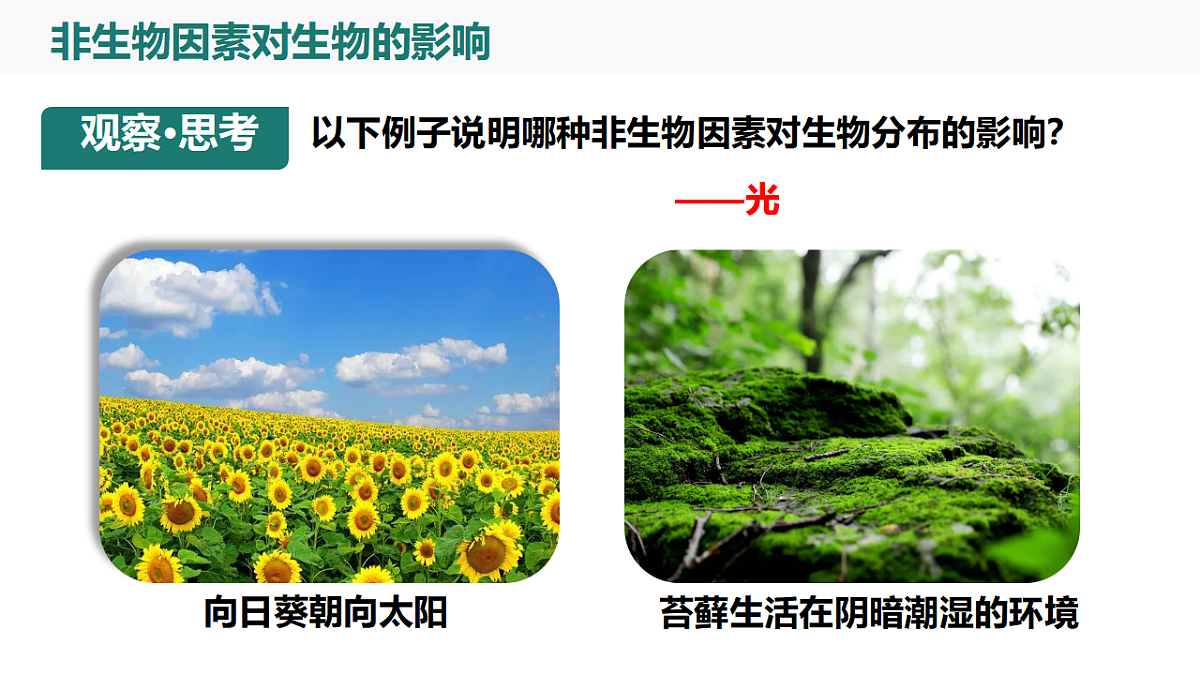 非生物因素对生物的影响

观察•思考

以下例子说明哪种非生物因素对生物分布的影响？

——光

向日葵朝向太阳

苔藓生活在阴暗潮湿的环境